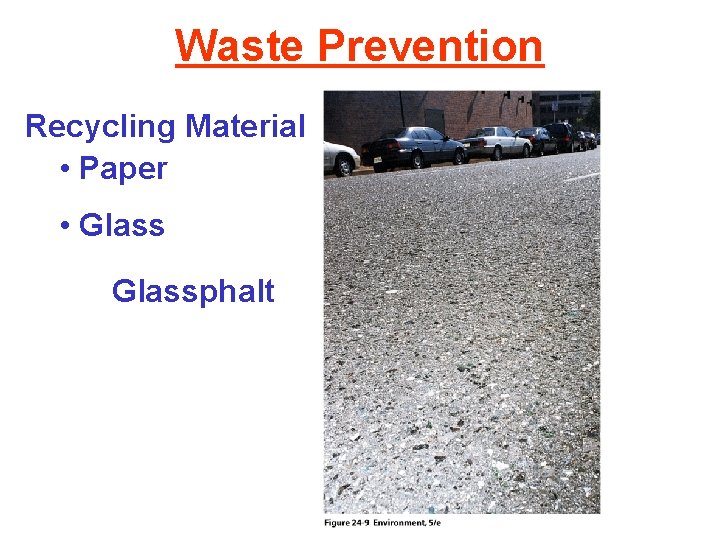 Waste Prevention

Recycling Material
• Paper
• Glass

Glassphalt

Figure 24-9 Environment, 5/e